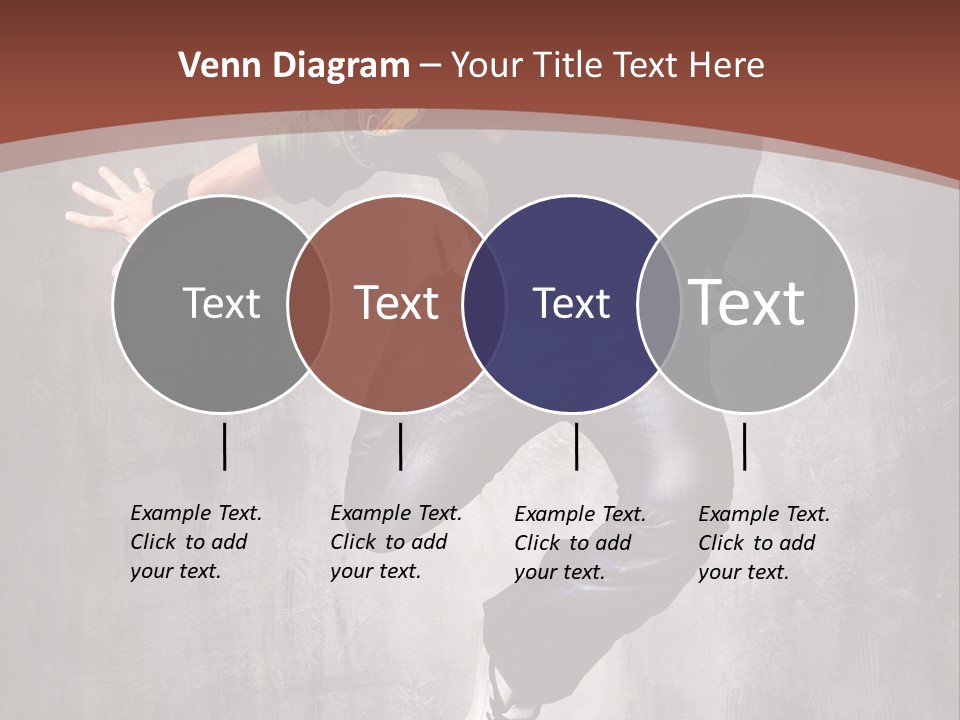 Venn Diagram – Your Title Text Here

Text

Text

Text

Text

Example Text. Click to add your text.

Example Text. Click to add your text.

Example Text. Click to add your text.

Example Text. Click to add your text.